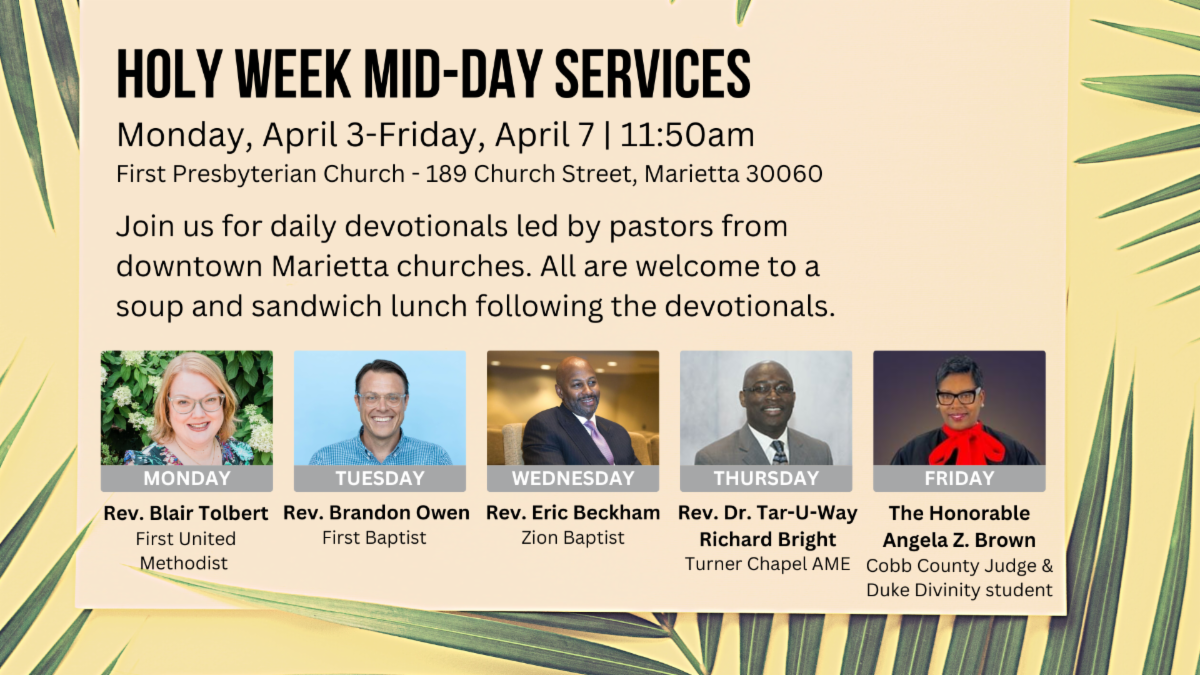 HOLY WEEK MID-DAY SERVICES

Monday, April 3-Friday, April 7 | 11:50am

First Presbyterian Church - 189 Church Street, Marietta 30060

Join us for daily devotionals led by pastors from downtown Marietta churches. All are welcome to a soup and sandwich lunch following the devotionals.

MONDAY
Rev. Blair Tolbert
First United Methodist

TUESDAY
Rev. Brandon Owen
First Baptist

WEDNESDAY
Rev. Eric Beckham
Zion Baptist

THURSDAY
Rev. Dr. Tar-U-Way Richard Bright
Turner Chapel AME

FRIDAY
The Honorable Angela Z. Brown
Cobb County Judge & Duke Divinity student